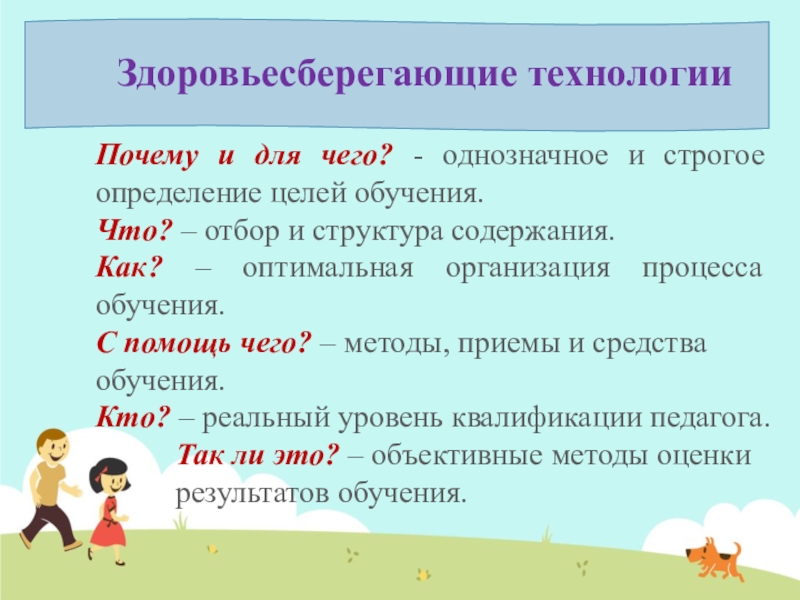 Здоровьесберегающие технологии

Почему и для чего? - однозначное и строгое определение целей обучения.

Что? – отбор и структура содержания.

Как? – оптимальная организация процесса обучения.

С помощь чего? – методы, приемы и средства обучения.

Кто? – реальный уровень квалификации педагога.

Так ли это? – объективные методы оценки результатов обучения.